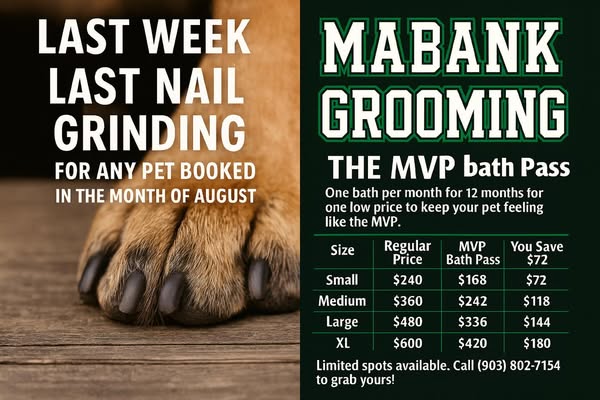 LAST WEEK LAST NAIL GRINDING

FOR ANY PET BOOKED IN THE MONTH OF AUGUST

MABANK GROOMING

THE MVP bath Pass

One bath per month for 12 months for one low price to keep your pet feeling like the MVP.

| Size | Regular Price | MVP Bath Pass | You Save $72 |
|---|---|---|---|
| Small | $240 | $168 | $72 |
| Medium | $360 | $242 | $118 |
| Large | $480 | $336 | $144 |
| XL | $600 | $420 | $180 |

Limited spots available. Call (903) 802-7154 to grab yours!